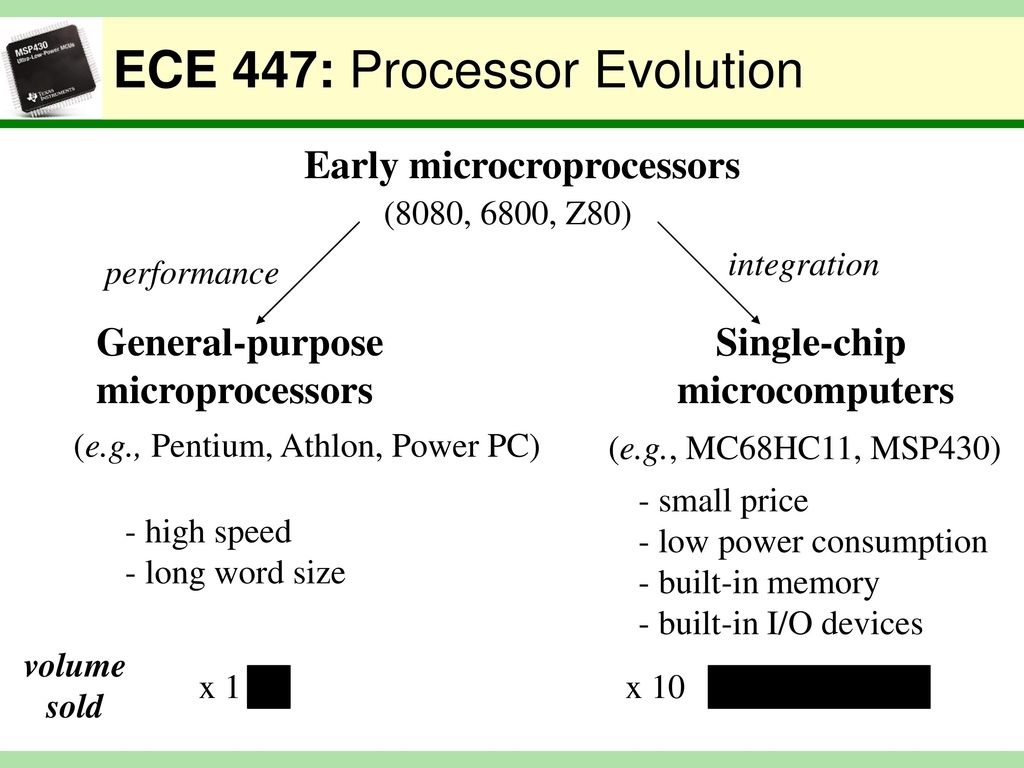 MSP430
Ultra-Low-Power MCUs
TEXAS INSTRUMENTS

ECE 447: Processor Evolution

Early microcroprocessors
(8080, 6800, Z80)

performance

integration

General-purpose microprocessors
(e.g., Pentium, Athlon, Power PC)

- high speed
- long word size

Single-chip microcomputers
(e.g., MC68HC11, MSP430)

- small price
- low power consumption
- built-in memory
- built-in I/O devices

volume sold

x 1

x 10